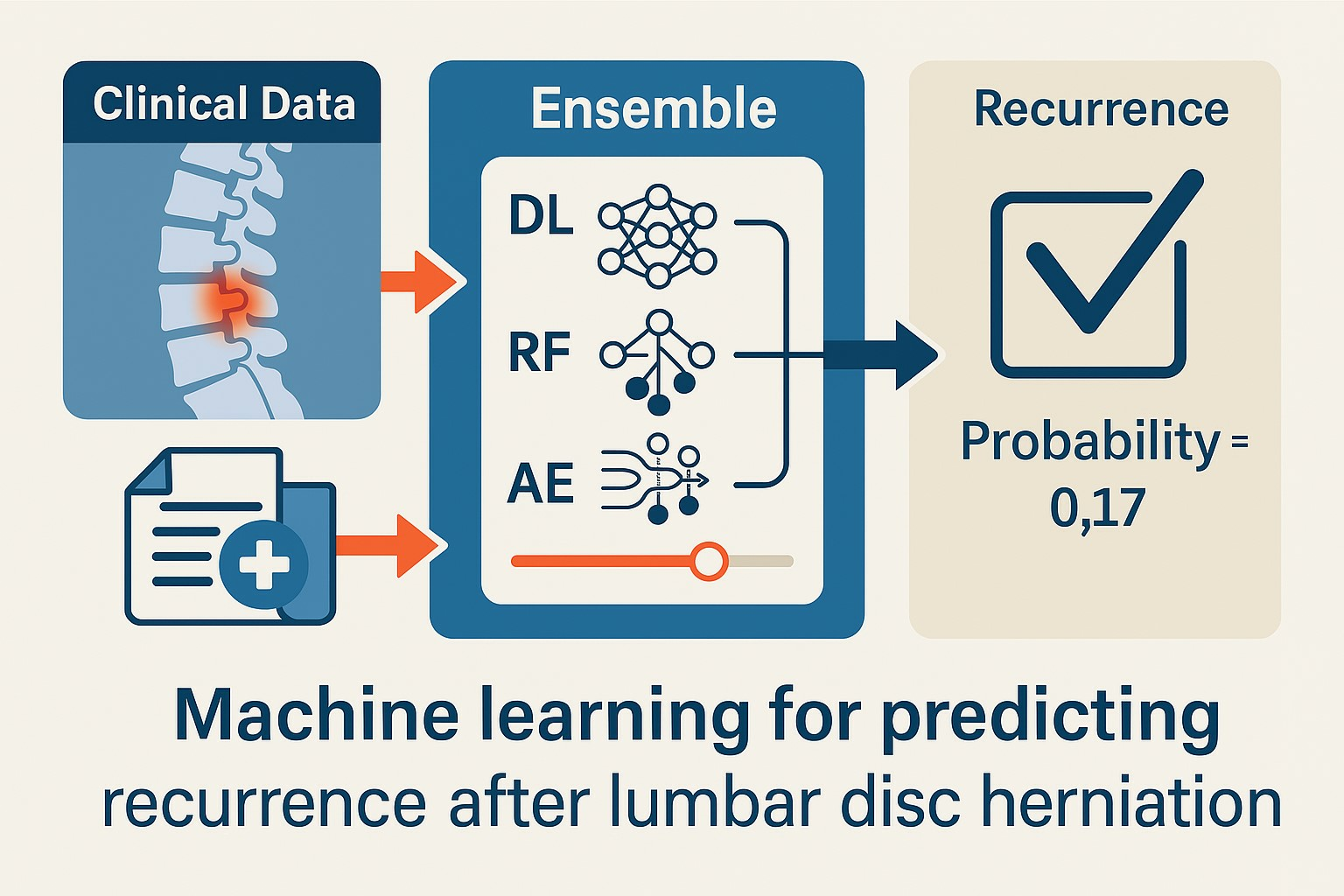 Clinical Data

Ensemble

DL

RF

AE

Recurrence

Probability = 0,17

Machine learning for predicting recurrence after lumbar disc herniation